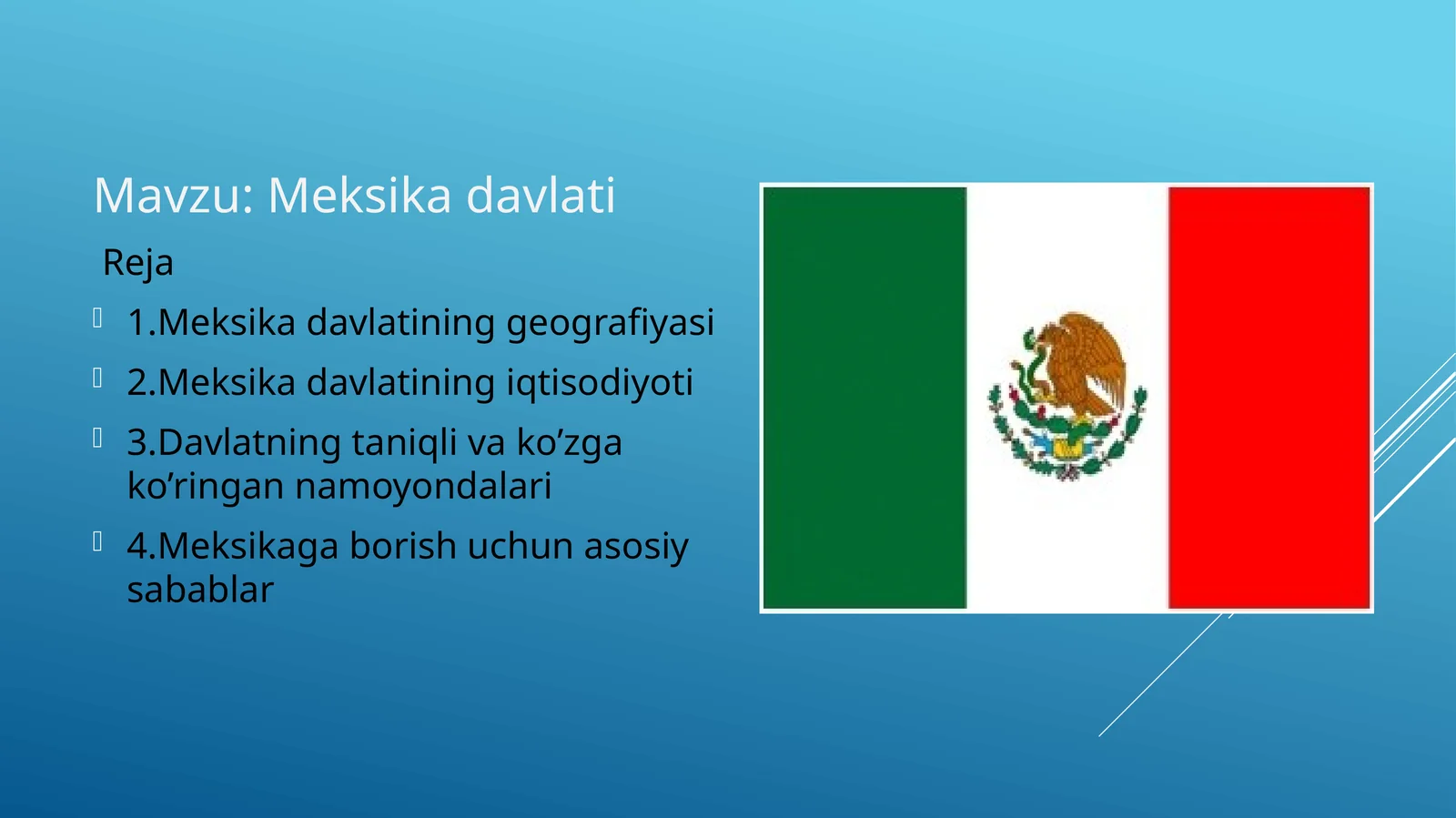 Mavzu: Meksika davlati

Reja

1.Meksika davlatining geografiyasi

2.Meksika davlatining iqtisodiyoti

3.Davlatning taniqli va ko’zga ko’ringan namoyondalari

4.Meksikaga borish uchun asosiy sabablar